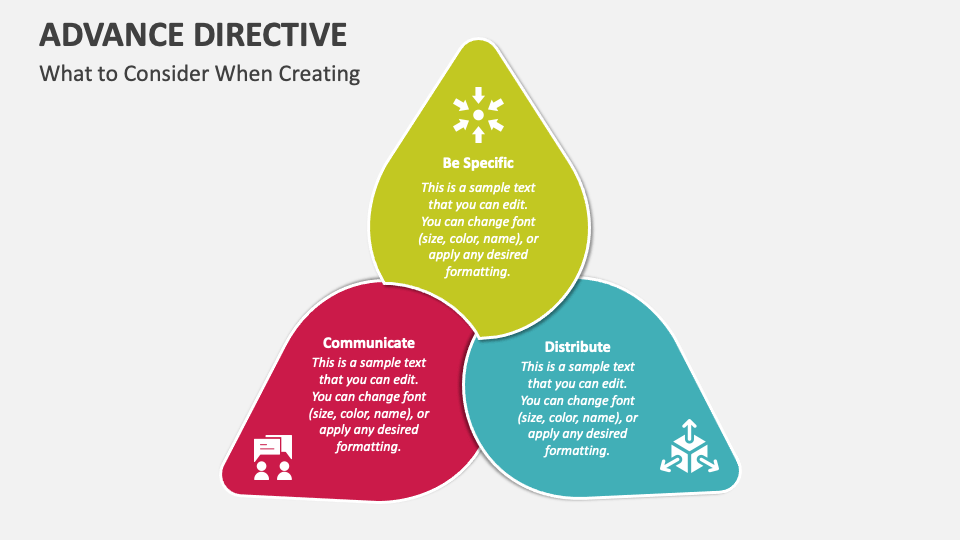 ADVANCE DIRECTIVE

What to Consider When Creating

Be Specific

This is a sample text that you can edit. You can change font (size, color, name), or apply any desired formatting.

Communicate

This is a sample text that you can edit. You can change font (size, color, name), or apply any desired formatting.

Distribute

This is a sample text that you can edit. You can change font (size, color, name), or apply any desired formatting.